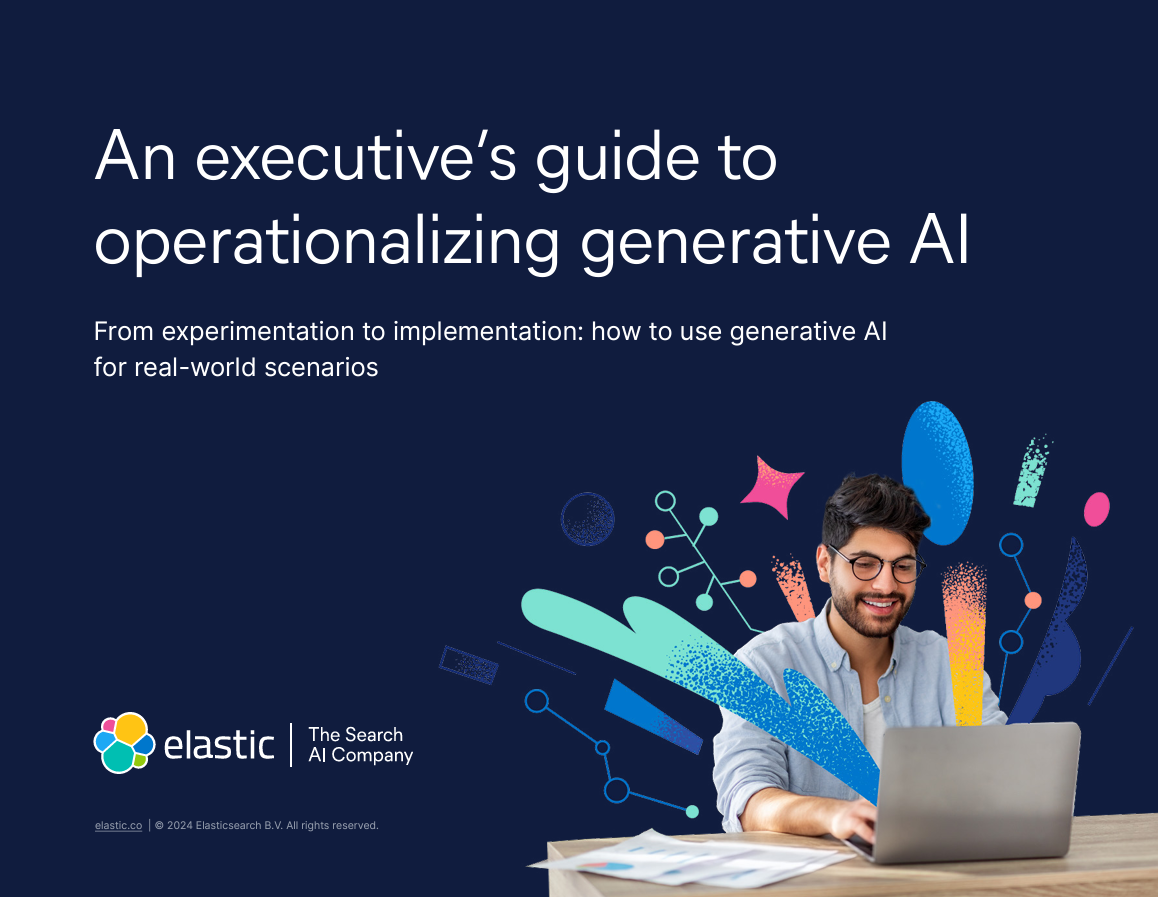 An executive's guide to operationalizing generative AI

From experimentation to implementation: how to use generative AI for real-world scenarios

elastic | The Search AI Company

elastic.co | © 2024 Elasticsearch B.V. All rights reserved.